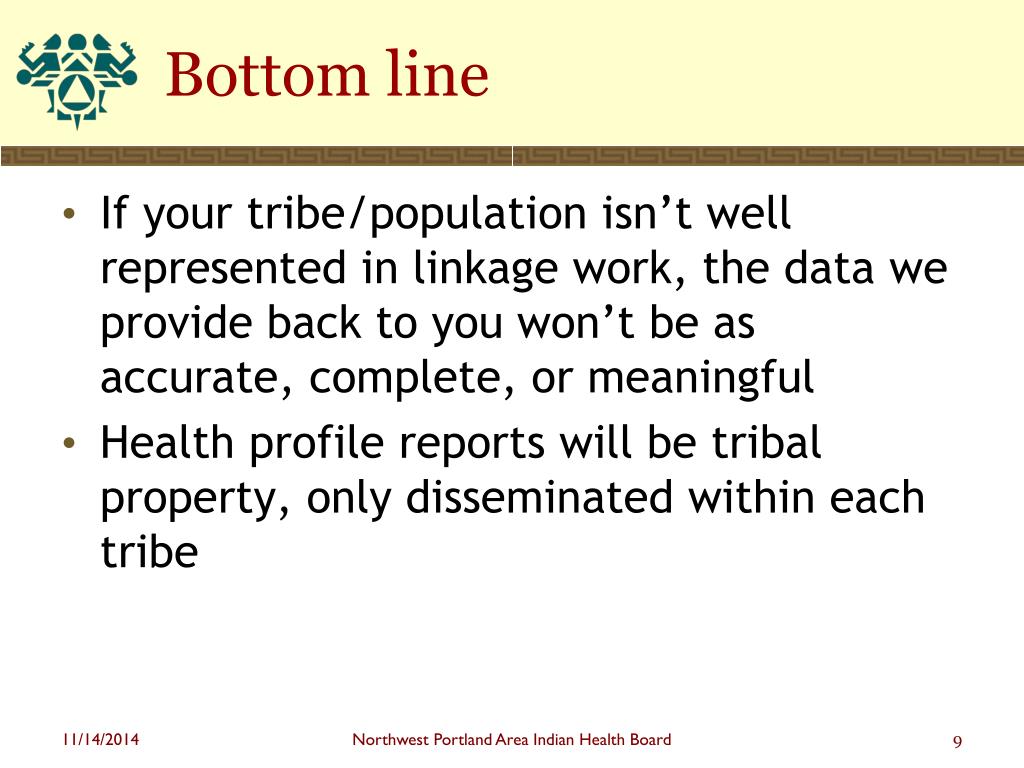 Bottom line

• If your tribe/population isn’t well represented in linkage work, the data we provide back to you won’t be as accurate, complete, or meaningful
• Health profile reports will be tribal property, only disseminated within each tribe

11/14/2014 Northwest Portland Area Indian Health Board 9